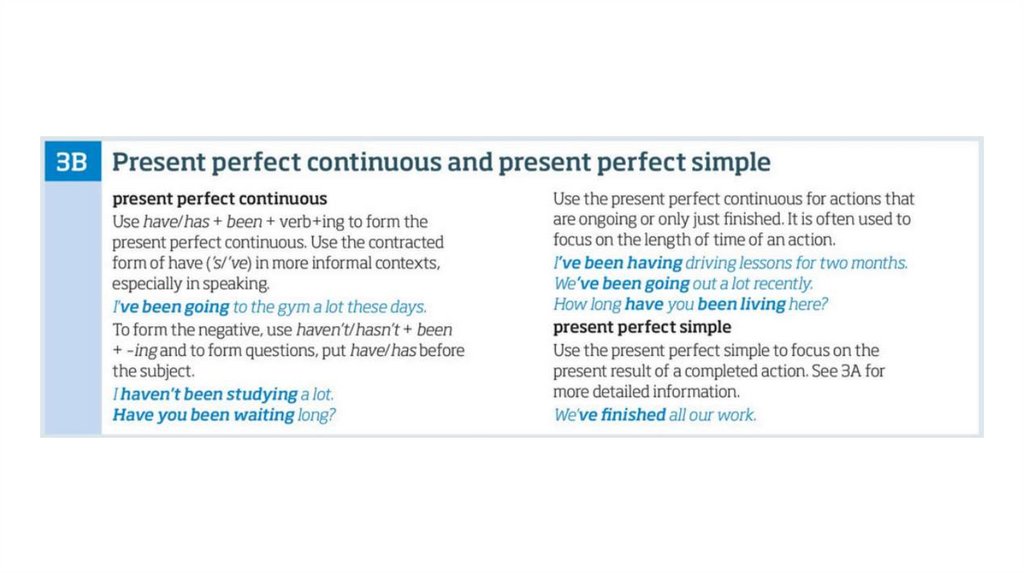 3B Present perfect continuous and present perfect simple

present perfect continuous

Use have/has + been + verb+ing to form the present perfect continuous. Use the contracted form of have ('s/'ve) in more informal contexts, especially in speaking.

I've been going to the gym a lot these days.

To form the negative, use haven't/hasn't + been + -ing and to form questions, put have/has before the subject.

I haven't been studying a lot.
Have you been waiting long?

Use the present perfect continuous for actions that are ongoing or only just finished. It is often used to focus on the length of time of an action.

I've been having driving lessons for two months.
We've been going out a lot recently.
How long have you been living here?

present perfect simple

Use the present perfect simple to focus on the present result of a completed action. See 3A for more detailed information.

We've finished all our work.